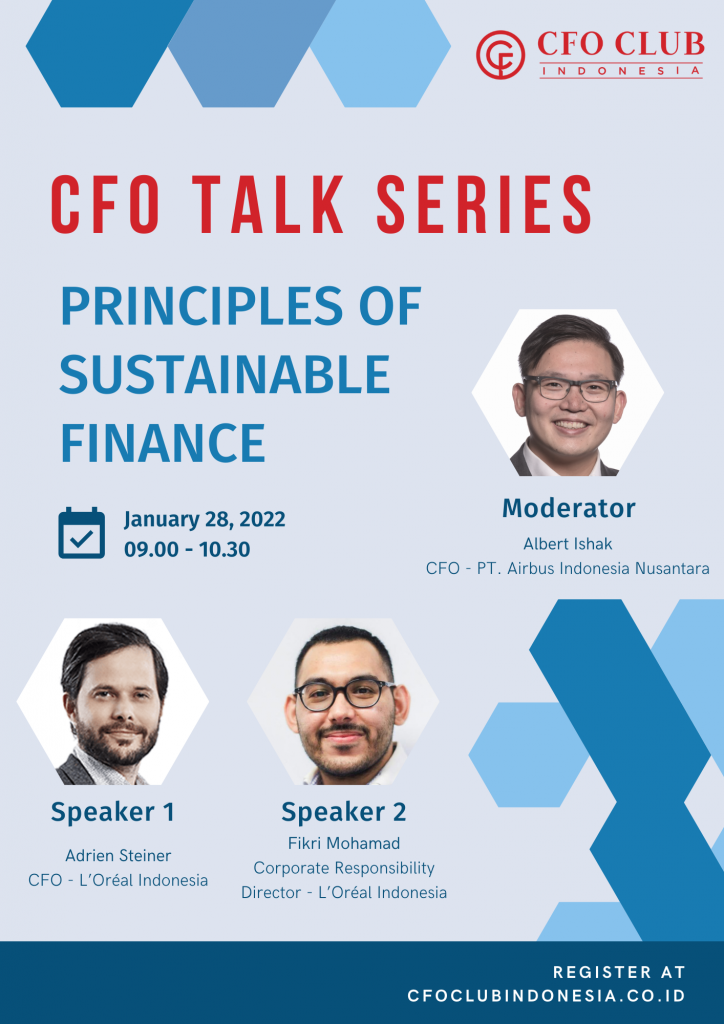 CFO CLUB
INDONESIA

CFO TALK SERIES

PRINCIPLES OF SUSTAINABLE FINANCE

January 28, 2022
09.00 - 10.30

Moderator
Albert Ishak
CFO - PT. Airbus Indonesia Nusantara

Speaker 1
Adrien Steiner
CFO - L'Oréal Indonesia

Speaker 2
Fikri Mohamad
Corporate Responsibility Director - L'Oréal Indonesia

REGISTER AT
CFOCLUBINDONESIA.CO.ID